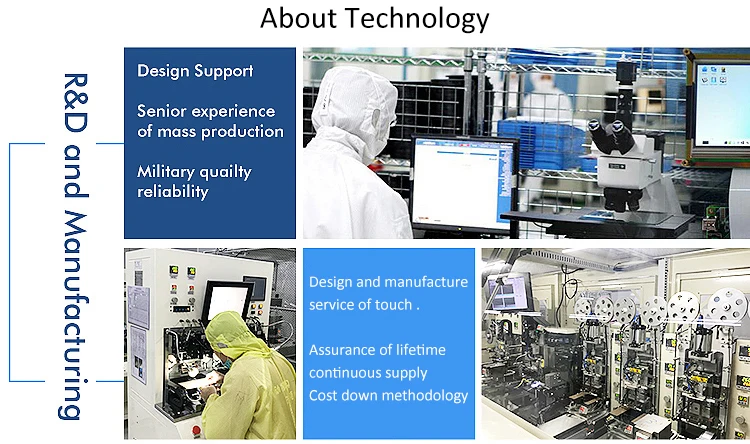 About Technology

R&D and Manufacturing

Design Support

Senior experience of mass production

Military quailty reliability

Design and manufacture service of touch .

Assurance of lifetime continuous supply
Cost down methodology